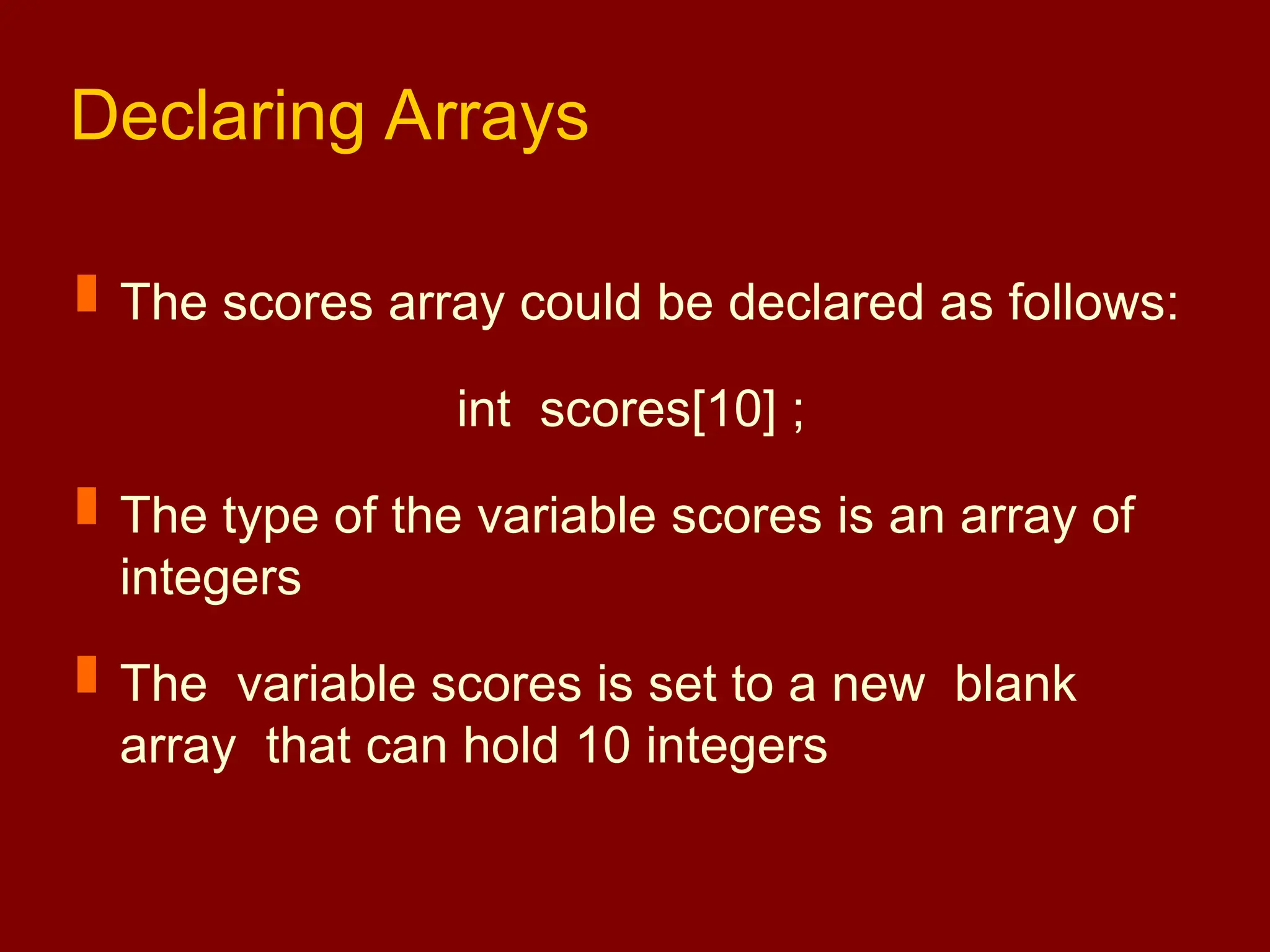 Declaring Arrays

The scores array could be declared as follows:

int scores[10] ;

The type of the variable scores is an array of integers

The variable scores is set to a new blank array that can hold 10 integers